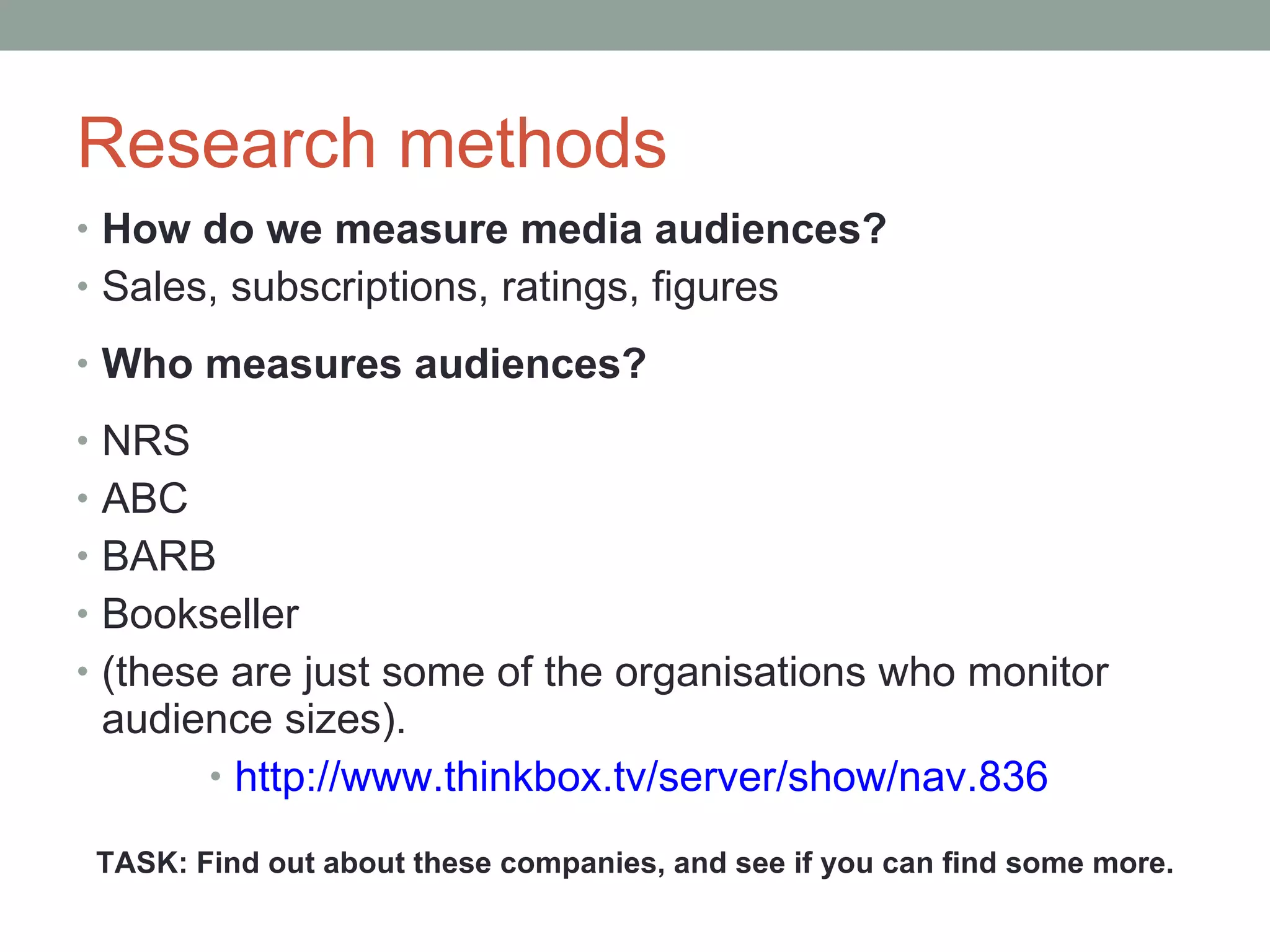 Research methods

• How do we measure media audiences?
• Sales, subscriptions, ratings, figures

• Who measures audiences?

• NRS
• ABC
• BARB
• Bookseller
• (these are just some of the organisations who monitor audience sizes).
  • http://www.thinkbox.tv/server/show/nav.836

TASK: Find out about these companies, and see if you can find some more.